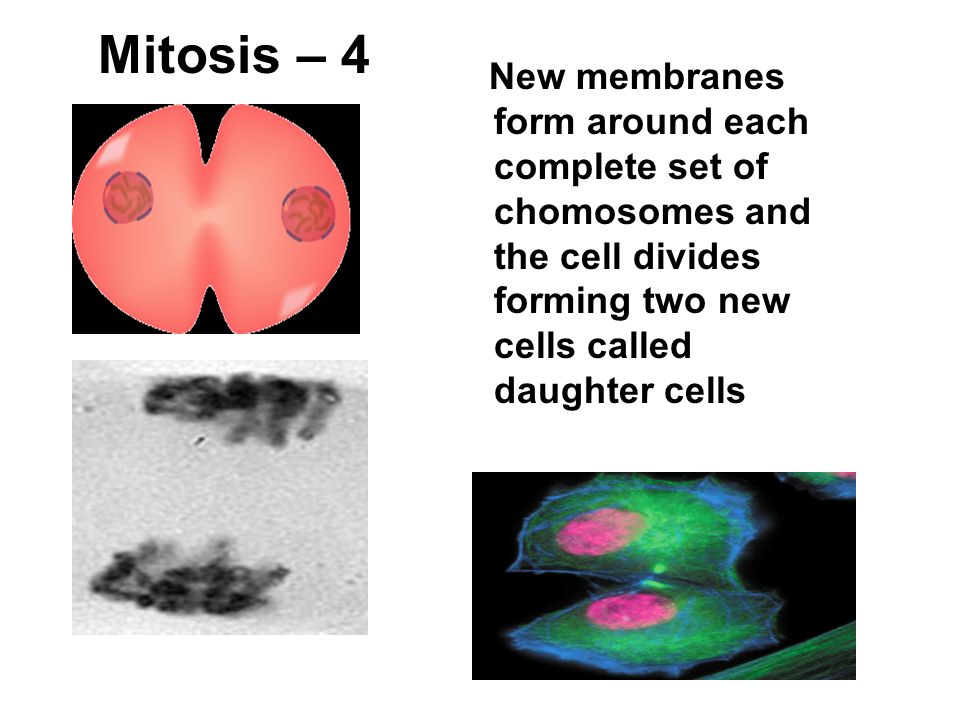 Mitosis – 4

New membranes form around each complete set of chomosomes and the cell divides forming two new cells called daughter cells